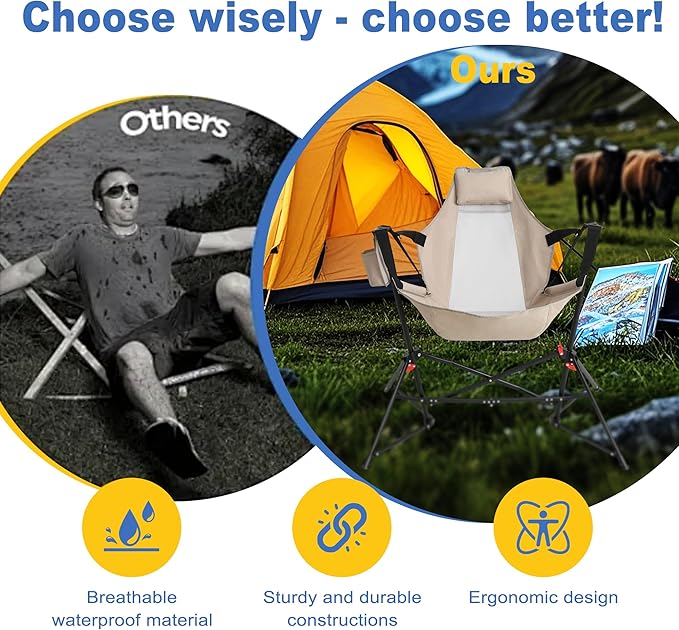 Choose wisely - choose better!

Others

Ours

Breathable waterproof material

Sturdy and durable constructions

Ergonomic design